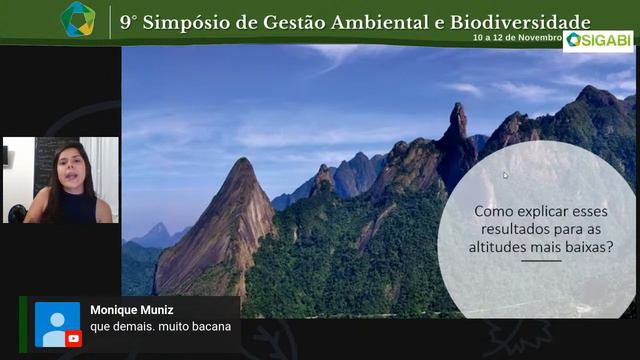 9° Simpósio de Gestão Ambiental e Biodiversidade
10 a 12 de Novembro
SIGABI

Como explicar esses resultados para as altitudes mais baixas?

Monique Muniz
que demais. muito bacana